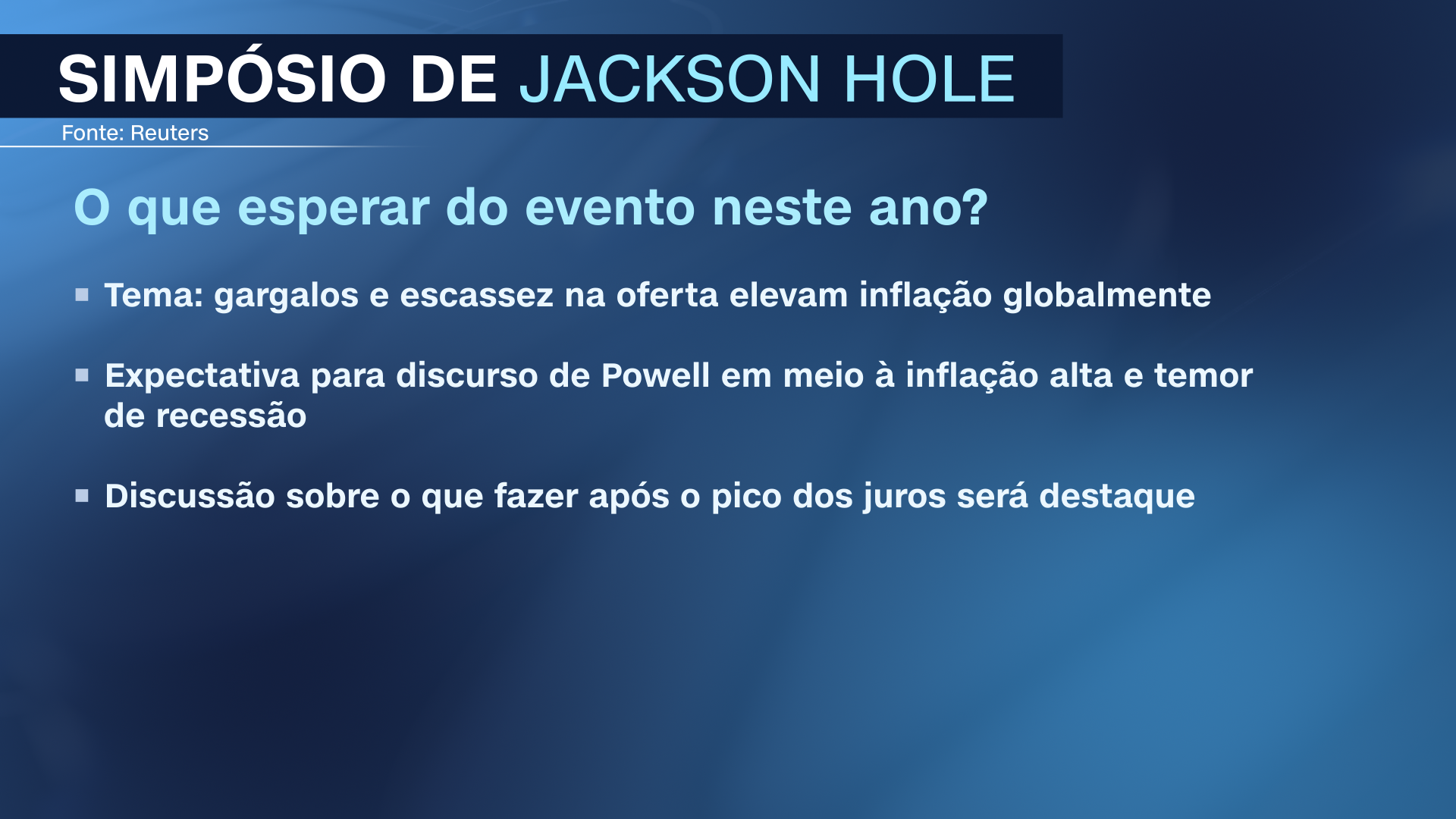 SIMPÓSIO DE JACKSON HOLE

Fonte: Reuters

O que esperar do evento neste ano?

▪ Tema: gargalos e escassez na oferta elevam inflação globalmente

▪ Expectativa para discurso de Powell em meio à inflação alta e temor de recessão

▪ Discussão sobre o que fazer após o pico dos juros será destaque